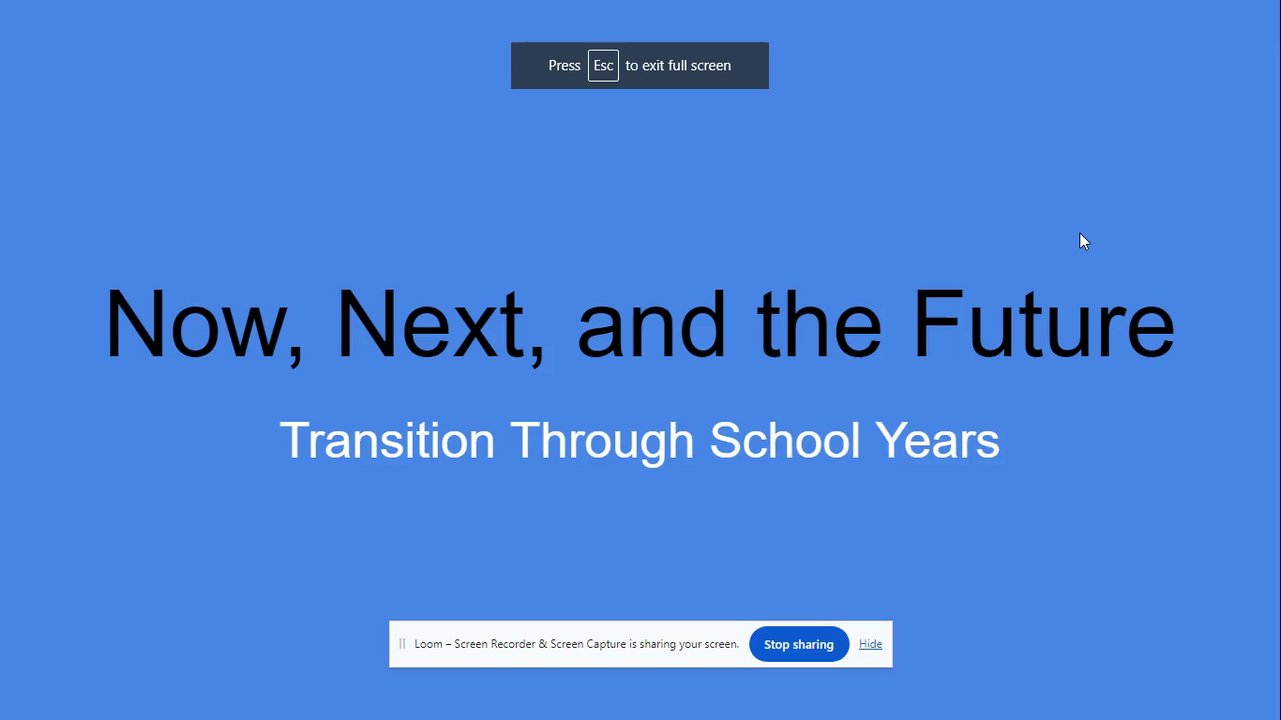 Press Esc to exit full screen

Now, Next, and the Future

Transition Through School Years

Loom – Screen Recorder & Screen Capture is sharing your screen. Stop sharing Hide